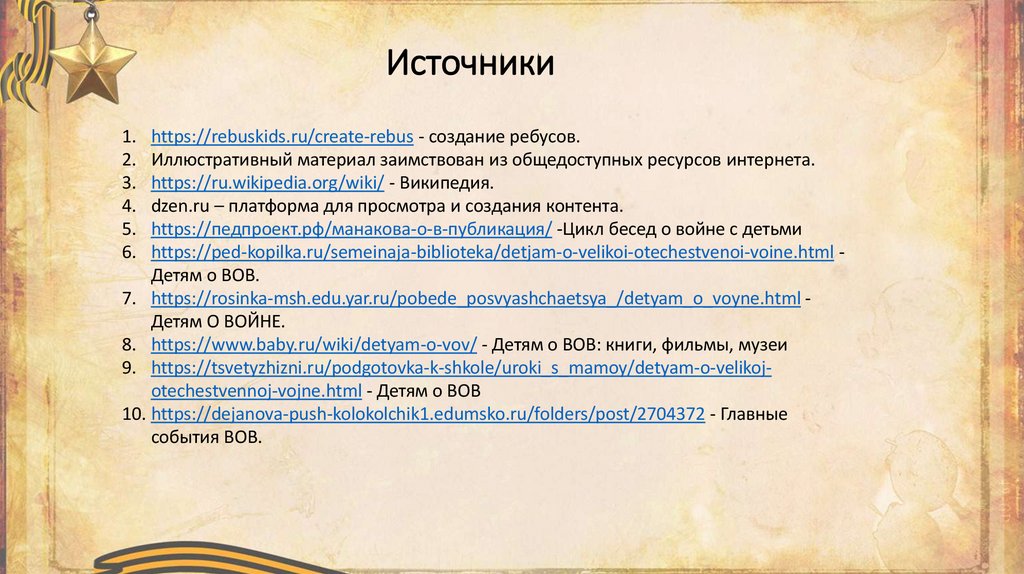 Источники

1. https://rebuskids.ru/create-rebus - создание ребусов.
2. Иллюстративный материал заимствован из общедоступных ресурсов интернета.
3. https://ru.wikipedia.org/wiki/ - Википедия.
4. dzen.ru – платформа для просмотра и создания контента.
5. https://педпроект.рф/манакова-о-в-публикация/ -Цикл бесед о войне с детьми
6. https://ped-kopilka.ru/semeinaja-biblioteka/detjam-o-velikoi-otechestvenoi-voine.html - Детям о ВОВ.
7. https://rosinka-msh.edu.yar.ru/pobede_posvyashchaetsya_/detyam_o_voyne.html - Детям О ВОЙНЕ.
8. https://www.baby.ru/wiki/detyam-o-vov/ - Детям о ВОВ: книги, фильмы, музеи
9. https://tsvetyzhizni.ru/podgotovka-k-shkole/uroki_s_mamoy/detyam-o-velikoj-otechestvennoj-vojne.html - Детям о ВОВ
10. https://dejanova-push-kolokolchik1.edumsko.ru/folders/post/2704372 - Главные события ВОВ.